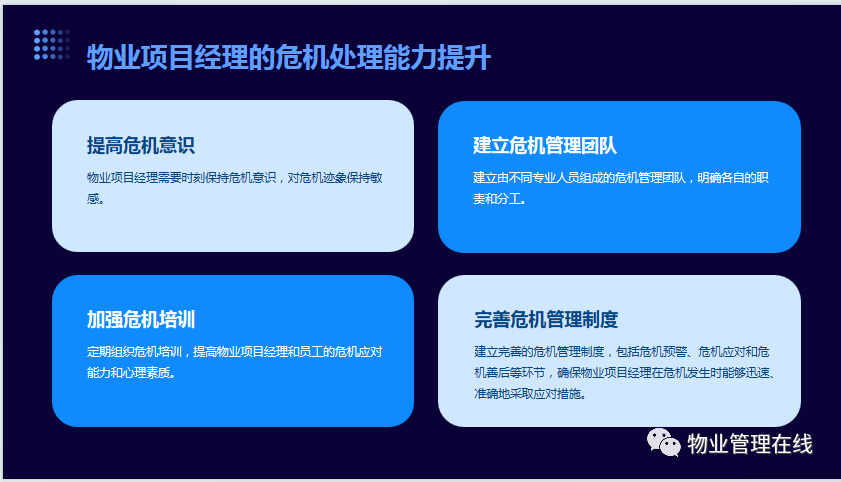 物业项目经理的危机处理能力提升

提高危机意识

物业项目经理需要时刻保持危机意识，对危机迹象保持敏感。

建立危机管理团队

建立由不同专业人员组成的危机管理团队，明确各自的职责和分工。

加强危机培训

定期组织危机培训，提高物业项目经理和员工的危机应对能力和心理素质。

完善危机管理制度

建立完善的危机管理制度，包括危机预警、危机应对和危机善后等环节，确保物业项目经理在危机发生时能够迅速、准确地采取应对措施。

物业管理在线